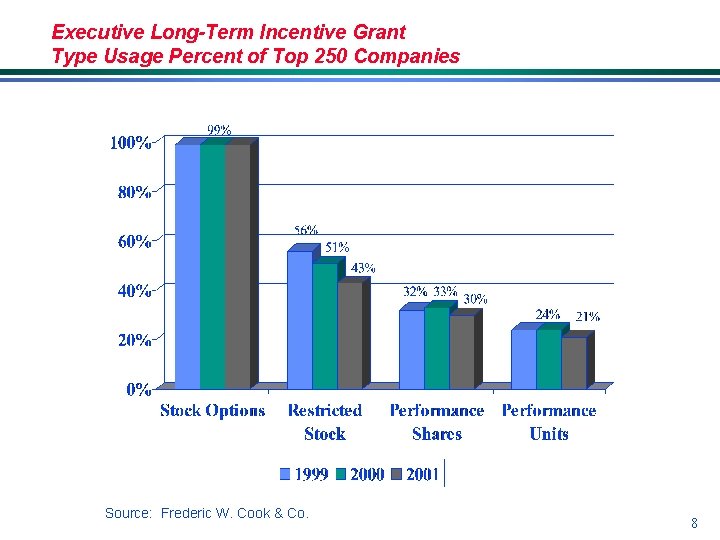 Executive Long-Term Incentive Grant
Type Usage Percent of Top 250 Companies

100%
80%
60%
40%
20%
0%

99%
56%
51%
43%
32% 33% 30%
24% 21%

Stock Options
Restricted Stock
Performance Shares
Performance Units

1999 2000 2001

Source: Frederic W. Cook & Co.

8